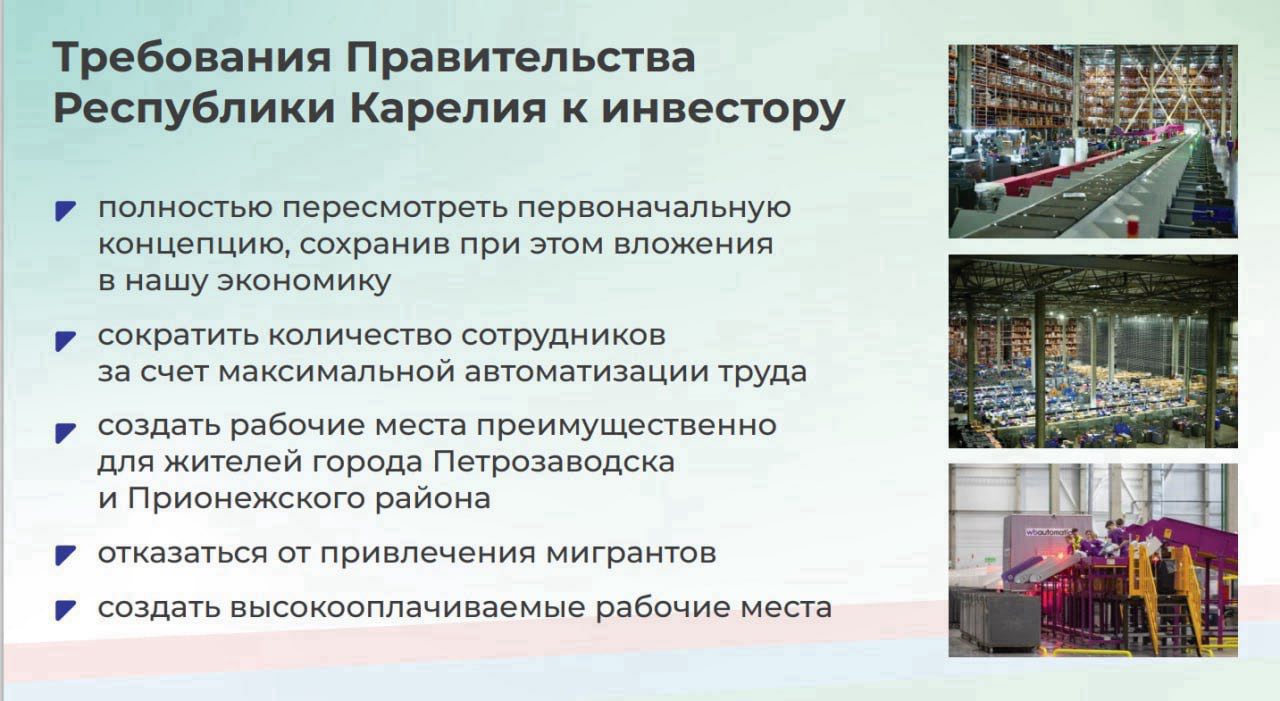 Требования Правительства Республики Карелия к инвестору

полностью пересмотреть первоначальную концепцию, сохранив при этом вложения в нашу экономику

сократить количество сотрудников за счет максимальной автоматизации труда

создать рабочие места преимущественно для жителей города Петрозаводска и Прионежского района

отказаться от привлечения мигрантов

создать высокооплачиваемые рабочие места

wbautomatic